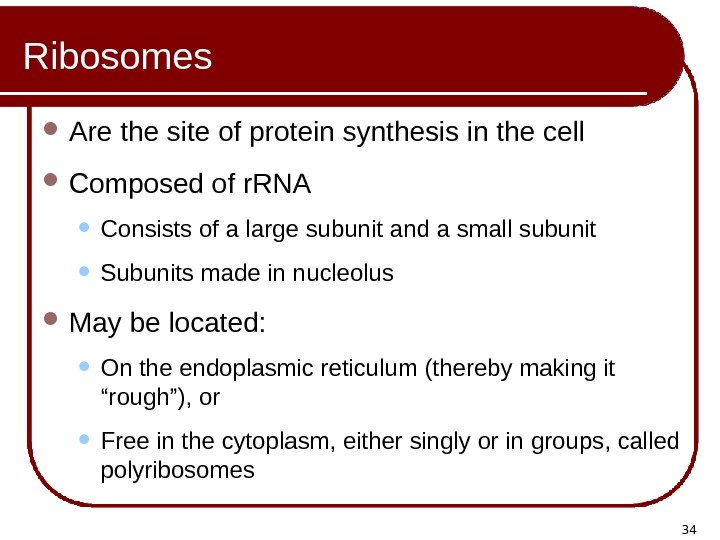 Ribosomes

- Are the site of protein synthesis in the cell
- Composed of rRNA
  - Consists of a large subunit and a small subunit
  - Subunits made in nucleolus
- May be located:
  - On the endoplasmic reticulum (thereby making it “rough”), or
  - Free in the cytoplasm, either singly or in groups, called polyribosomes

34